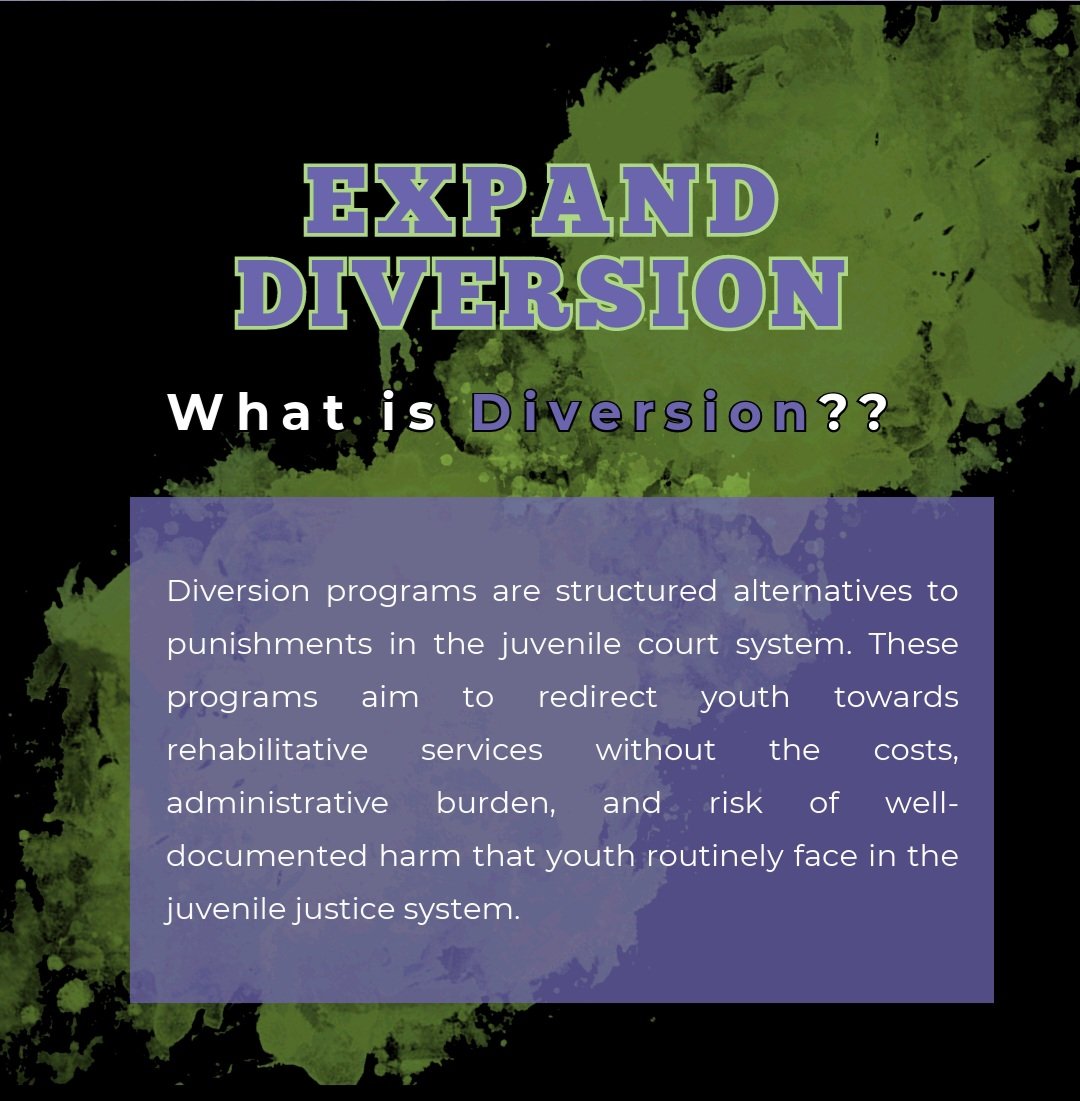 EXPAND DIVERSION

What is Diversion??

Diversion programs are structured alternatives to punishments in the juvenile court system. These programs aim to redirect youth towards rehabilitative services without the costs, administrative burden, and risk of well-documented harm that youth routinely face in the juvenile justice system.